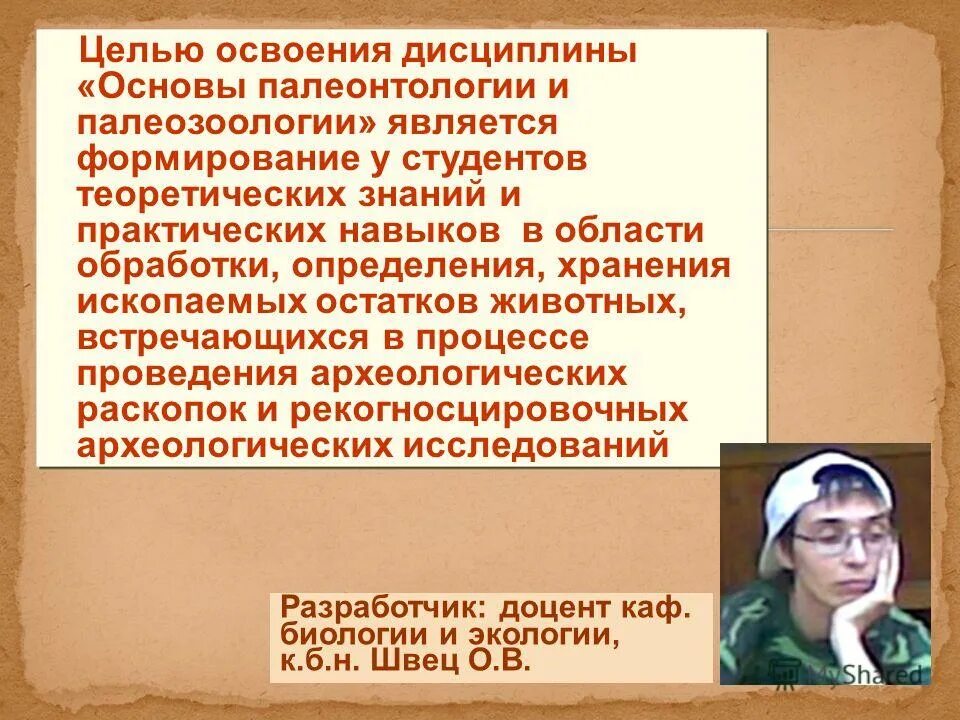 Целью освоения дисциплины «Основы палеонтологии и палеозоологии» является формирование у студентов теоретических знаний и практических навыков в области обработки, определения, хранения ископаемых остатков животных, встречающихся в процессе проведения археологических раскопок и рекогносцировочных археологических исследований

Разработчик: доцент каф. биологии и экологии, к.б.н. Швец О.В.

MyShared